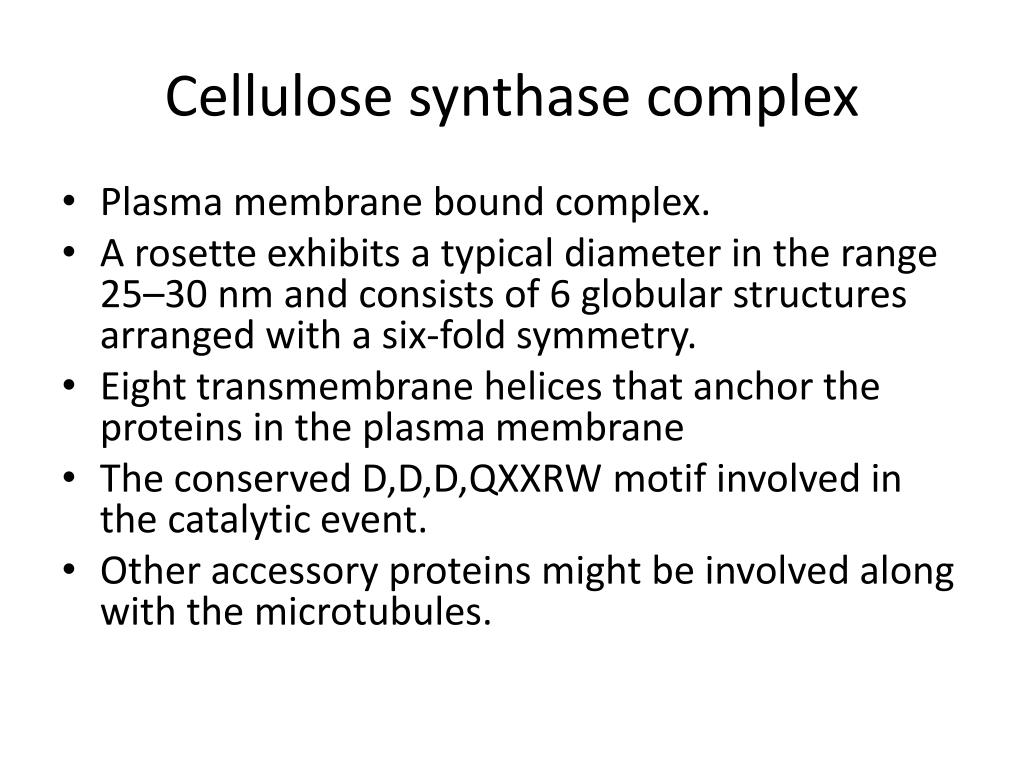 Cellulose synthase complex

• Plasma membrane bound complex.
• A rosette exhibits a typical diameter in the range 25–30 nm and consists of 6 globular structures arranged with a six-fold symmetry.
• Eight transmembrane helices that anchor the proteins in the plasma membrane
• The conserved D,D,D,QXXRW motif involved in the catalytic event.
• Other accessory proteins might be involved along with the microtubules.